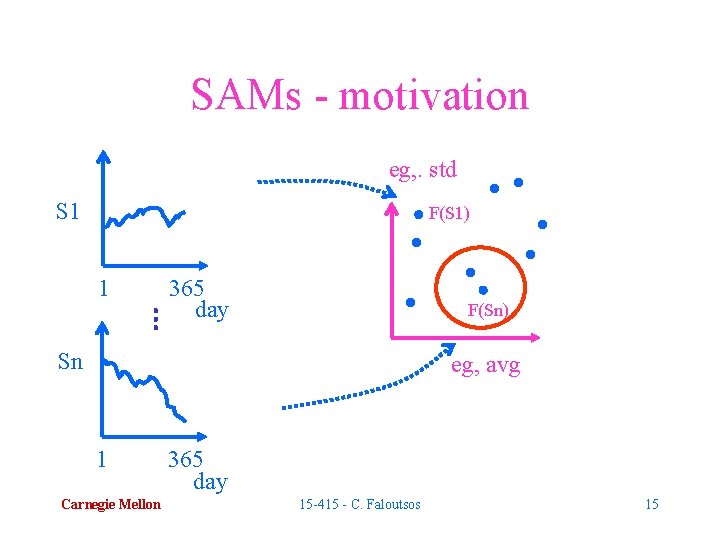 SAMs - motivation

S1

1 365
day

Sn

1 365
day

eg,. std

F(S1)

F(Sn)

eg, avg

Carnegie Mellon

15-415 - C. Faloutsos

15